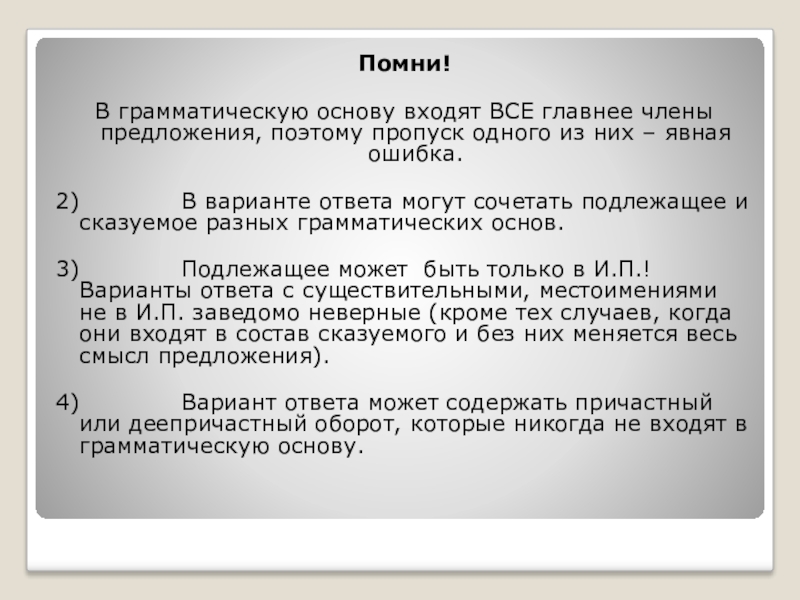 Помни!

В грамматическую основу входят ВСЕ главнее члены предложения, поэтому пропуск одного из них – явная ошибка.

2) В варианте ответа могут сочетать подлежащее и сказуемое разных грамматических основ.

3) Подлежащее может быть только в И.П.! Варианты ответа с существительными, местоимениями не в И.П. заведомо неверные (кроме тех случаев, когда они входят в состав сказуемого и без них меняется весь смысл предложения).

4) Вариант ответа может содержать причастный или деепричастный оборот, которые никогда не входят в грамматическую основу.